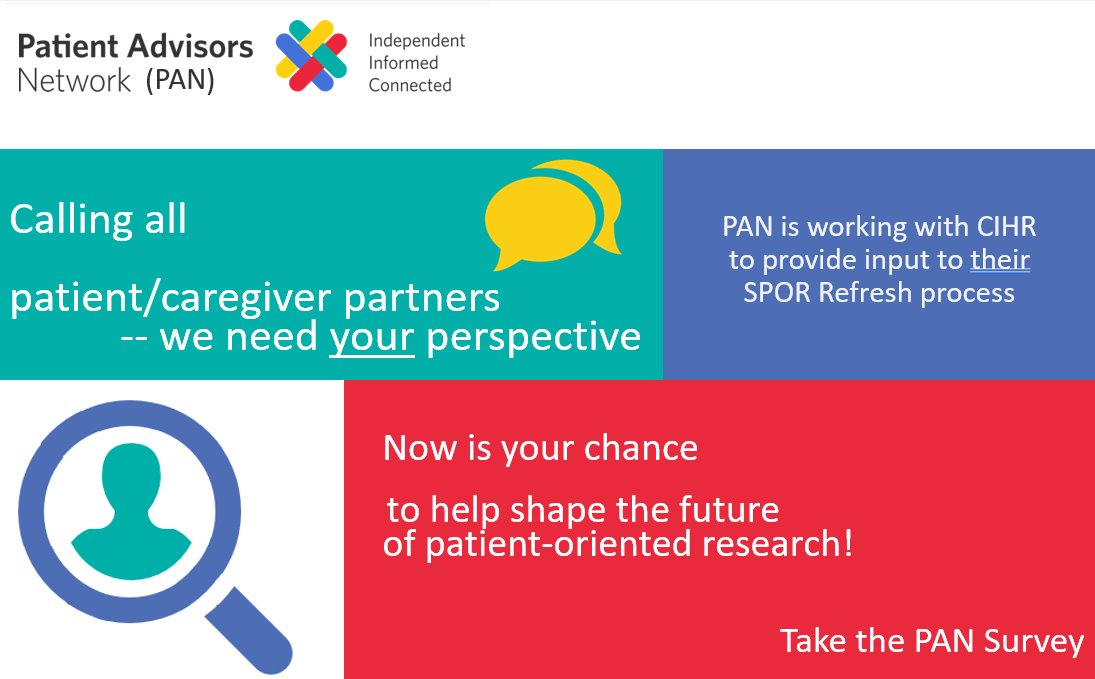 Patient Advisors Network (PAN)

Independent
Informed
Connected

Calling all

patient/caregiver partners
-- we need your perspective

PAN is working with CIHR to provide input to their SPOR Refresh process

Now is your chance

to help shape the future of patient-oriented research!

Take the PAN Survey